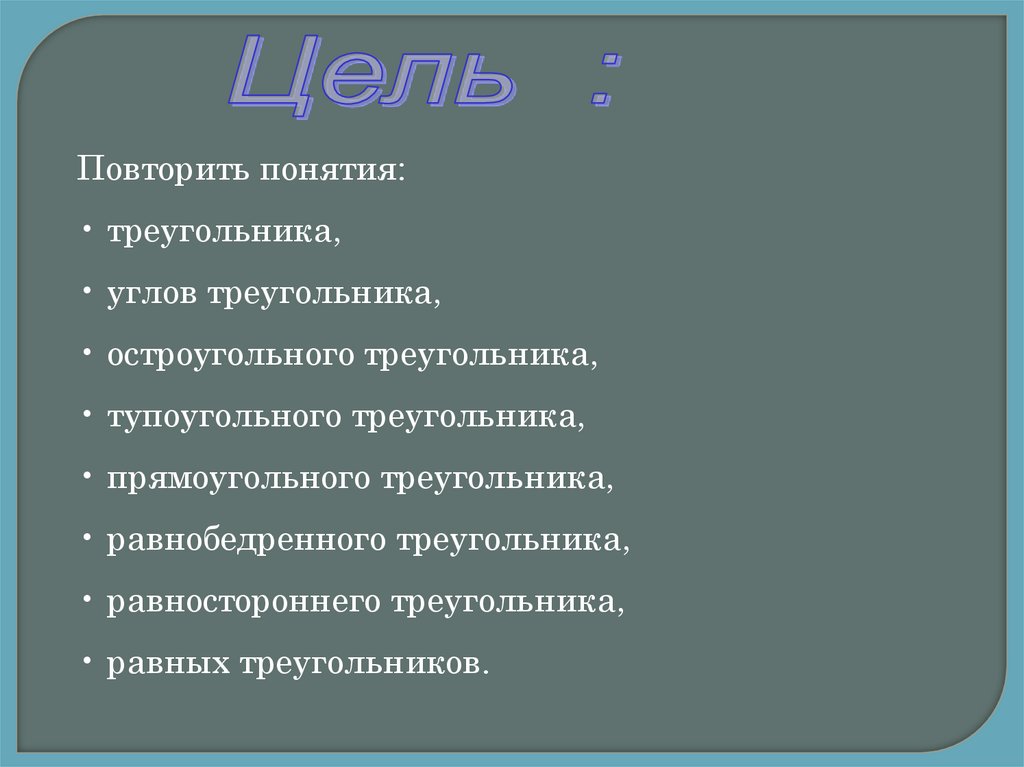 Цель :

Повторить понятия:

• треугольника,

• углов треугольника,

• остроугольного треугольника,

• тупоугольного треугольника,

• прямоугольного треугольника,

• равнобедренного треугольника,

• равностороннего треугольника,

• равных треугольников.